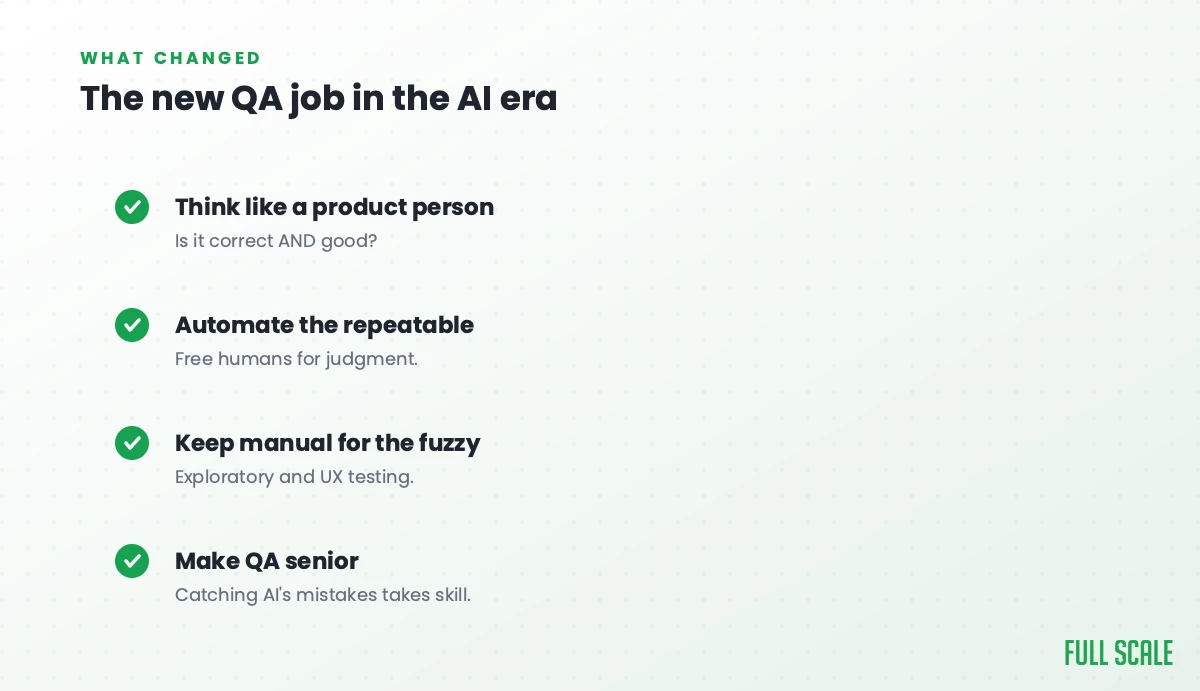 WHAT CHANGED
The new QA job in the AI era

Think like a product person
Is it correct AND good?

Automate the repeatable
Free humans for judgment.

Keep manual for the fuzzy
Exploratory and UX testing.

Make QA senior
Catching AI's mistakes takes skill.

FULL SCALE